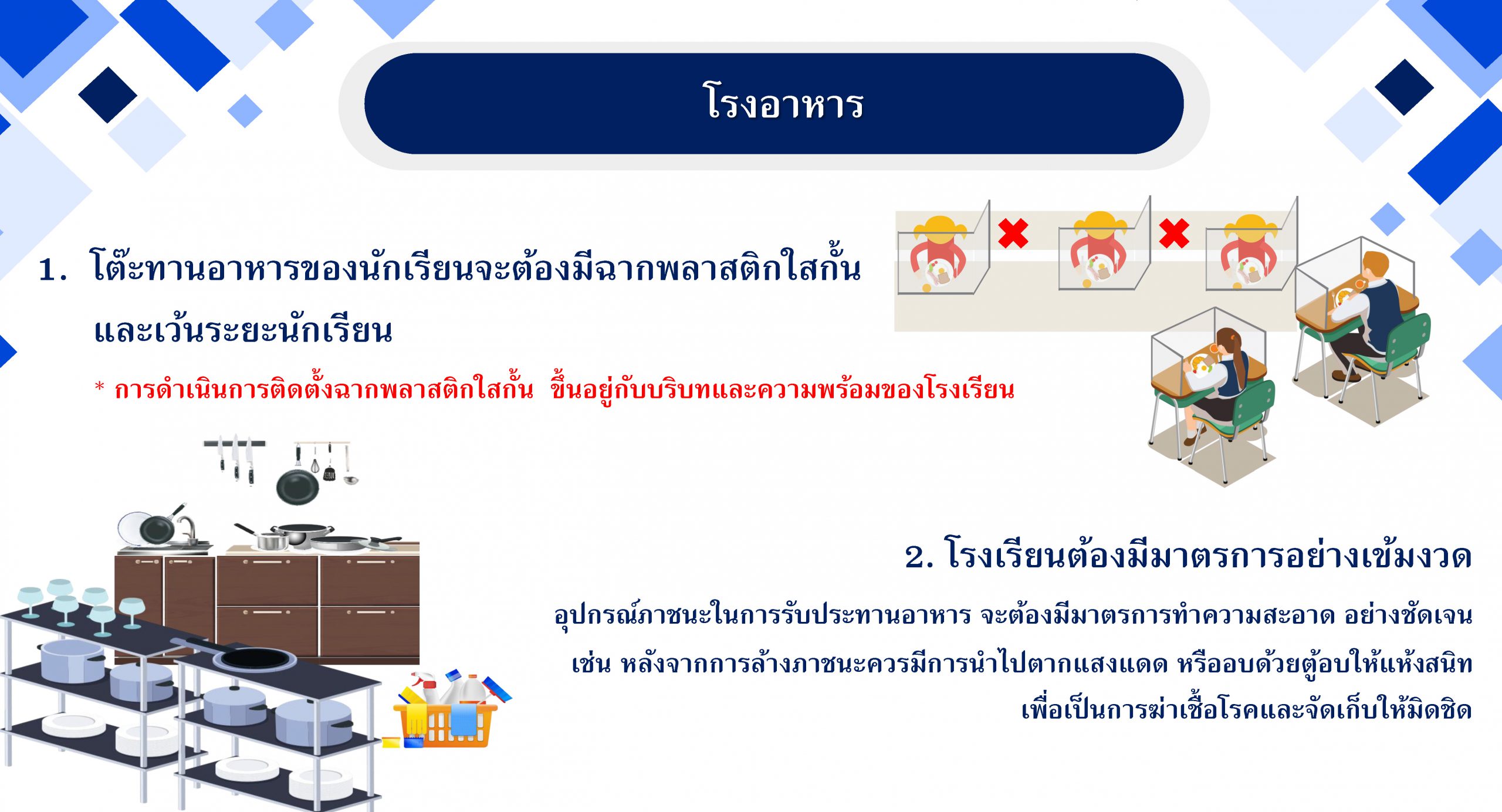 โรงอาหาร

1. โต๊ะทานอาหารของนักเรียนจะต้องมีฉากพลาสติกใสกั้น และเว้นระยะนักเรียน

* การดำเนินการติดตั้งฉากพลาสติกใสกั้น ขึ้นอยู่กับบริบทและความพร้อมของโรงเรียน

2. โรงเรียนต้องมีมาตรการอย่างเข้มงวด

อุปกรณ์ภาชนะในการรับประทานอาหาร จะต้องมีมาตรการทำความสะอาด อย่างชัดเจน เช่น หลังจากการล้างภาชนะควรมีการนำไปตากแสงแดด หรืออบด้วยตู้อบให้แห้งสนิท เพื่อเป็นการฆ่าเชื้อโรคและจัดเก็บให้มิดชิด